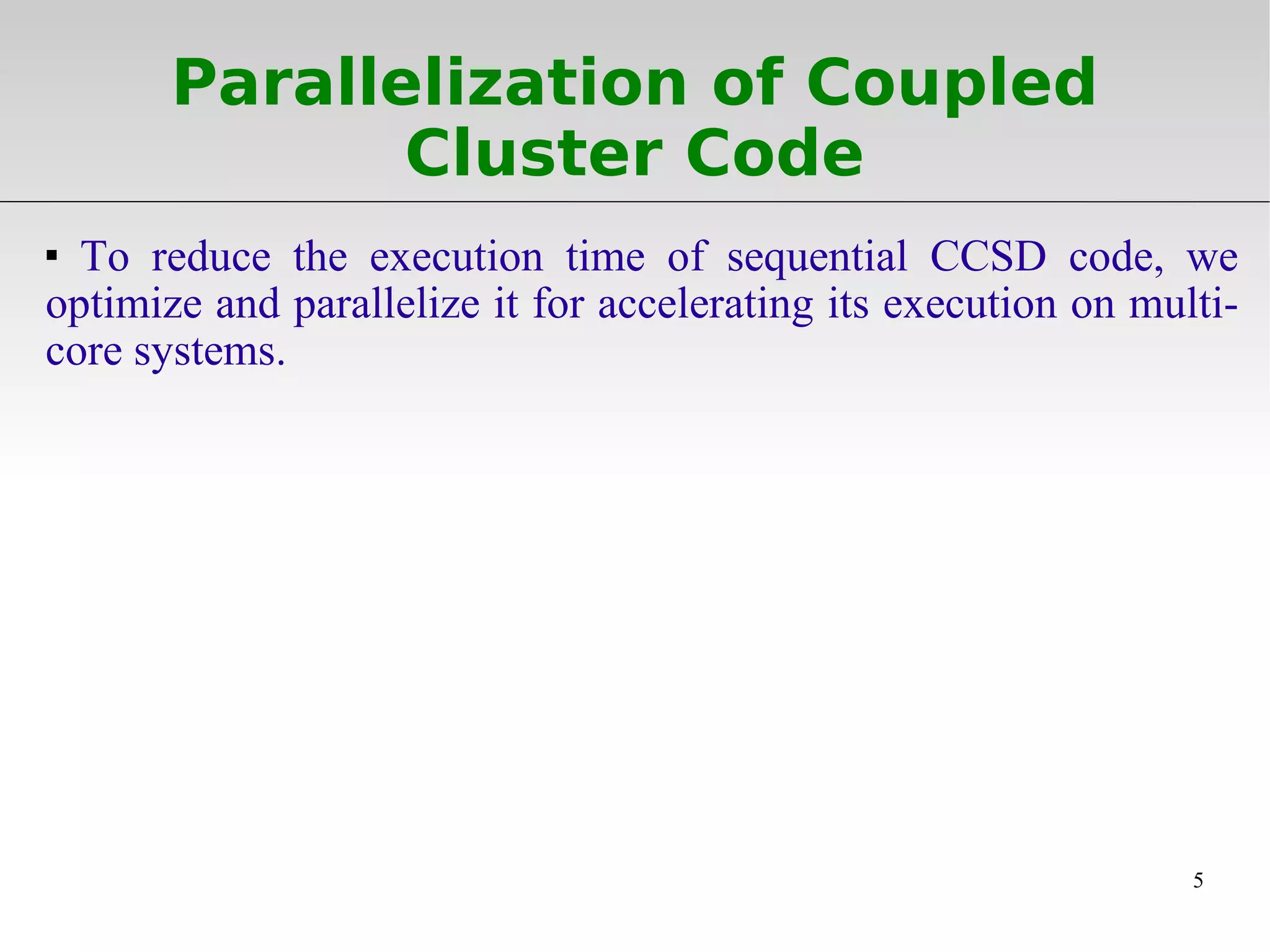 Parallelization of Coupled Cluster Code

▪ To reduce the execution time of sequential CCSD code, we optimize and parallelize it for accelerating its execution on multi-core systems.

5